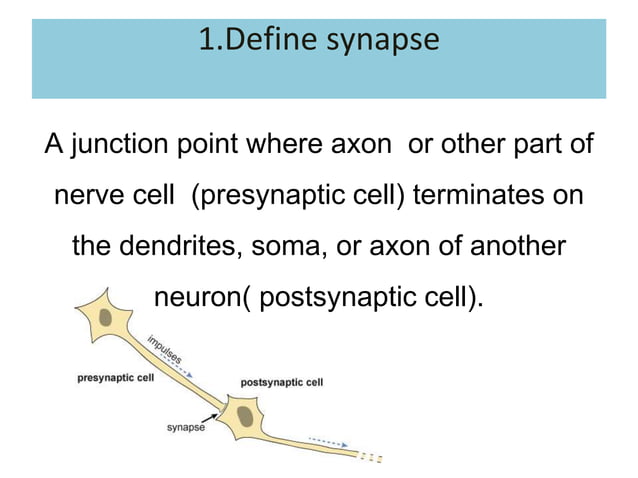 1.Define synapse

A junction point where axon  or other part of nerve cell  (presynaptic cell) terminates on the dendrites, soma, or axon of another neuron( postsynaptic cell).

impulses
presynaptic cell
postsynaptic cell
synapse